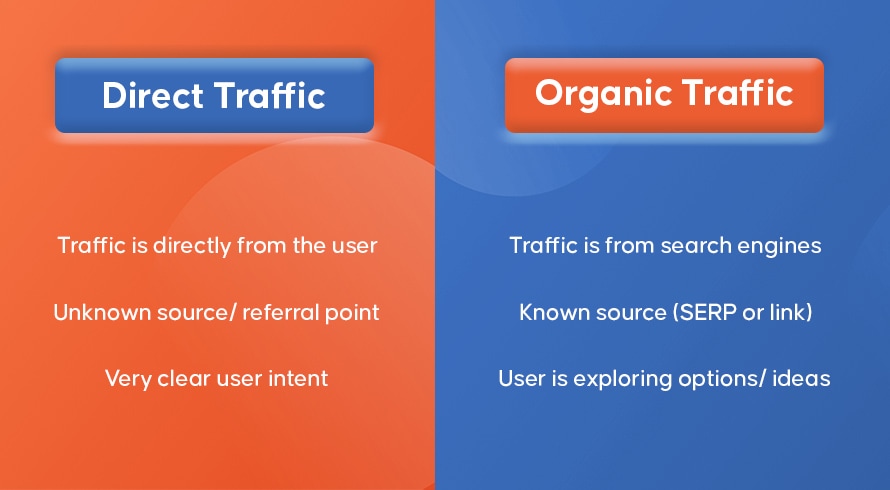 Direct Traffic

Traffic is directly from the user

Unknown source/ referral point

Very clear user intent

Organic Traffic

Traffic is from search engines

Known source (SERP or link)

User is exploring options/ ideas